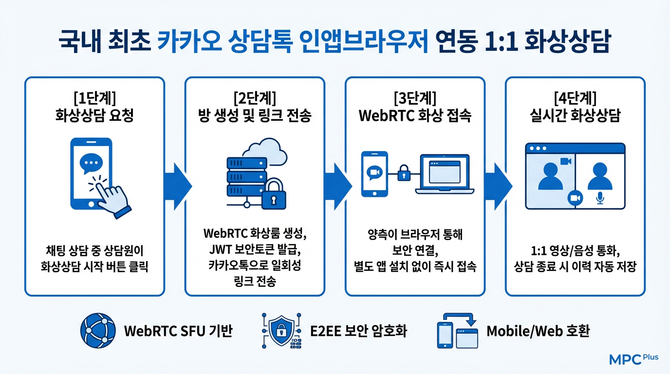 국내 최초 카카오 상담톡 인앱브라우저 연동 1:1 화상상담

[1단계]
화상상담 요청

채팅 상담 중 상담원이 화상상담 시작 버튼 클릭

[2단계]
방 생성 및 링크 전송

WebRTC 화상룸 생성, JWT 보안토큰 발급, 카카오톡으로 일회성 링크 전송

[3단계]
WebRTC 화상 접속

양측이 브라우저 통해 보안 연결, 별도 앱 설치 없이 즉시 접속

[4단계]
실시간 화상상담

1:1 영상/음성 통화, 상담 종료 시 이력 자동 저장

WebRTC SFU 기반

E2EE 보안 암호화

Mobile/Web 호환

MPC Plus